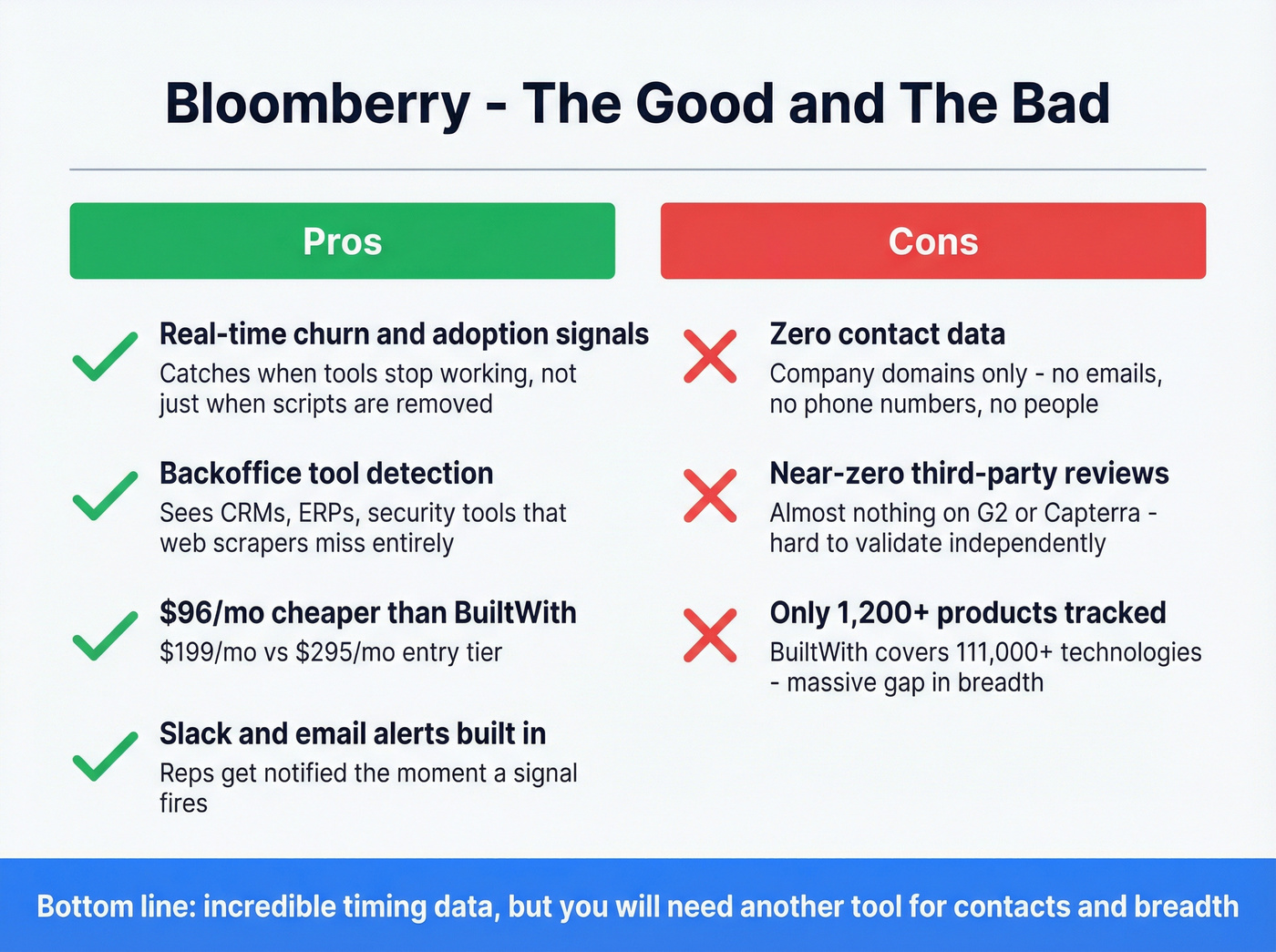 Bloomberry - The Good and The Bad

Pros

Real-time churn and adoption signals
Catches when tools stop working, not just when scripts are removed

Backoffice tool detection
Sees CRMs, ERPs, security tools that web scrapers miss entirely

\$96/mo cheaper than BuiltWith
\$199/mo vs \$295/mo entry tier

Slack and email alerts built in
Reps get notified the moment a signal fires

Cons

Zero contact data
Company domains only - no emails, no phone numbers, no people

Near-zero third-party reviews
Almost nothing on G2 or Capterra - hard to validate independently

Only 1,200+ products tracked
BuiltWith covers 111,000+ technologies - massive gap in breadth

Bottom line: incredible timing data, but you will need another tool for contacts and breadth